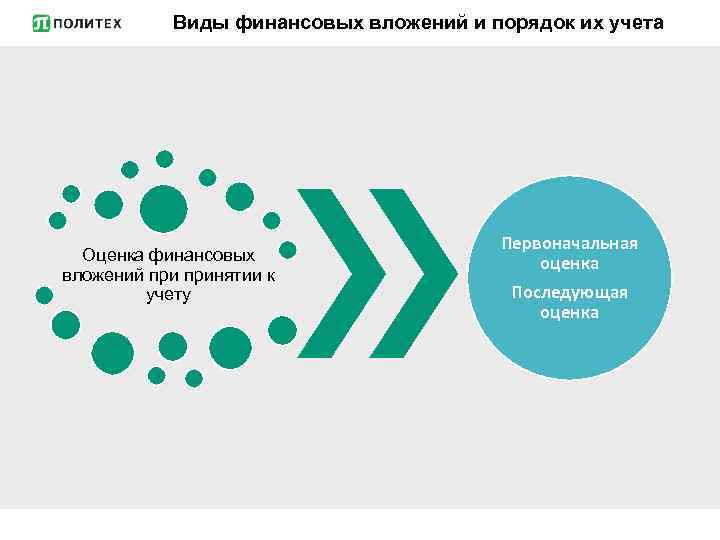 ПОЛИТЕХ

Виды финансовых вложений и порядок их учета

Оценка финансовых вложений при принятии к учету

Первоначальная оценка

Последующая оценка